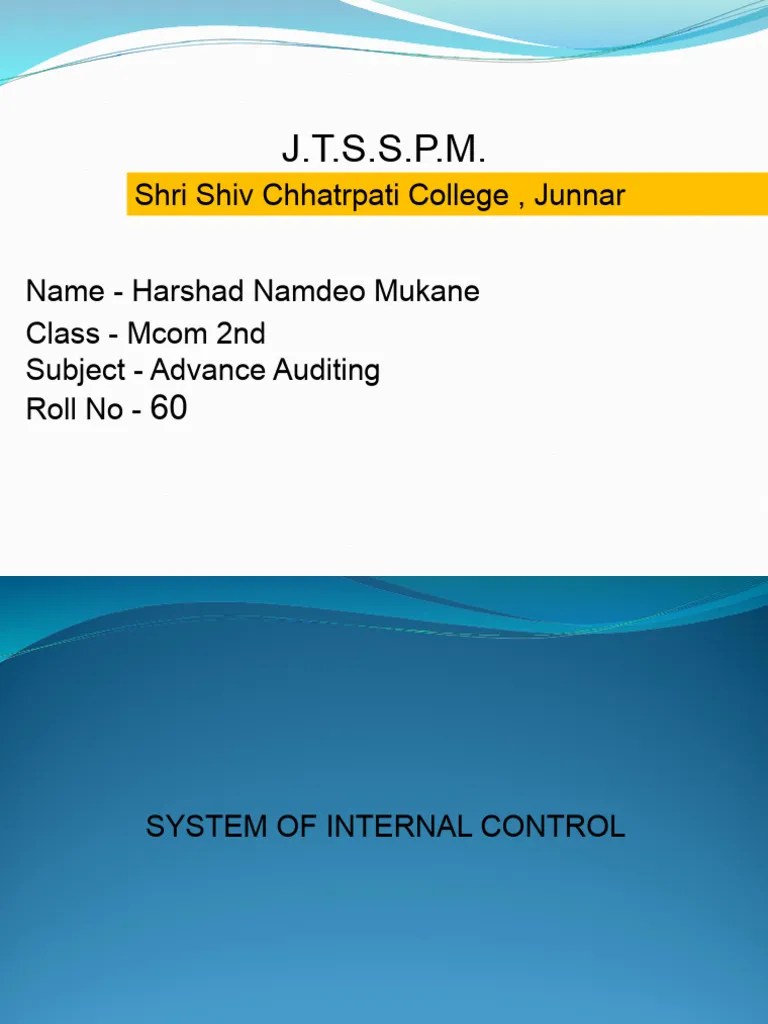 J.T.S.S.P.M.

Shri Shiv Chhatrpati College , Junnar

Name - Harshad Namdeo Mukane
Class - Mcom 2nd
Subject - Advance Auditing
Roll No - 60

SYSTEM OF INTERNAL CONTROL